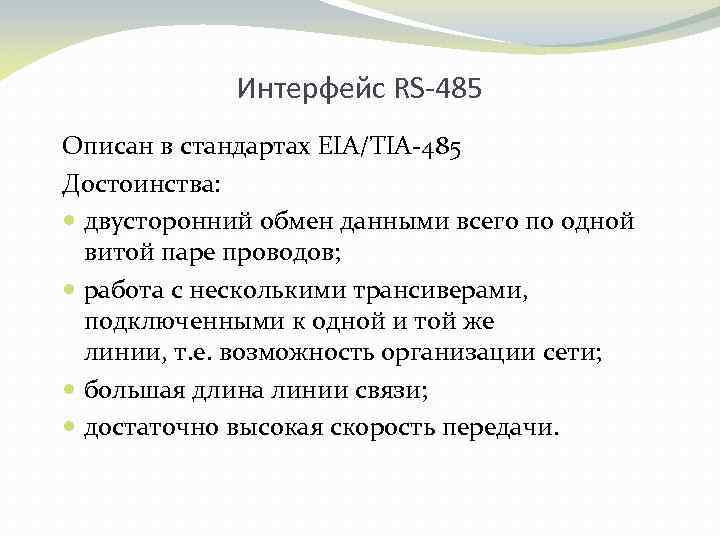 Интерфейс RS-485

Описан в стандартах EIA/TIA-485

Достоинства:

- двусторонний обмен данными всего по одной витой паре проводов;
- работа с несколькими трансиверами, подключенными к одной и той же линии, т.е. возможность организации сети;
- большая длина линии связи;
- достаточно высокая скорость передачи.